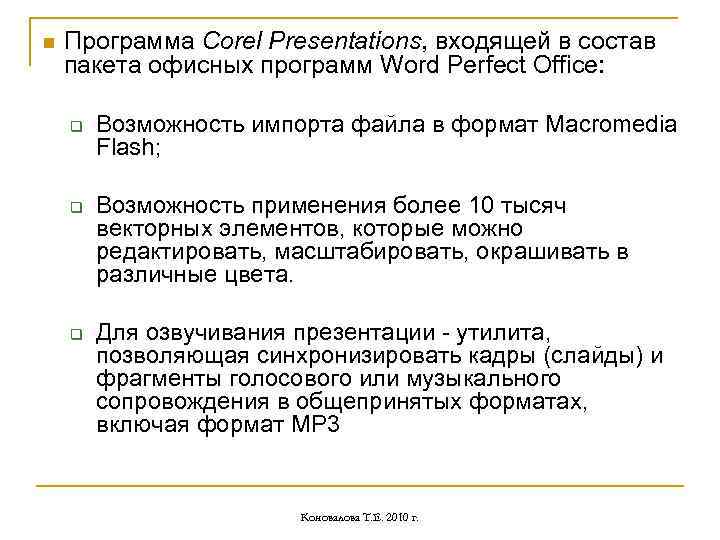 Программа Corel Presentations, входящей в состав пакета офисных программ Word Perfect Office:

Возможность импорта файла в формат Macromedia Flash;

Возможность применения более 10 тысяч векторных элементов, которые можно редактировать, масштабировать, окрашивать в различные цвета.

Для озвучивания презентации - утилита, позволяющая синхронизировать кадры (слайды) и фрагменты голосового или музыкального сопровождения в общепринятых форматах, включая формат MP3

Коновалова Т.Е. 2010 г.